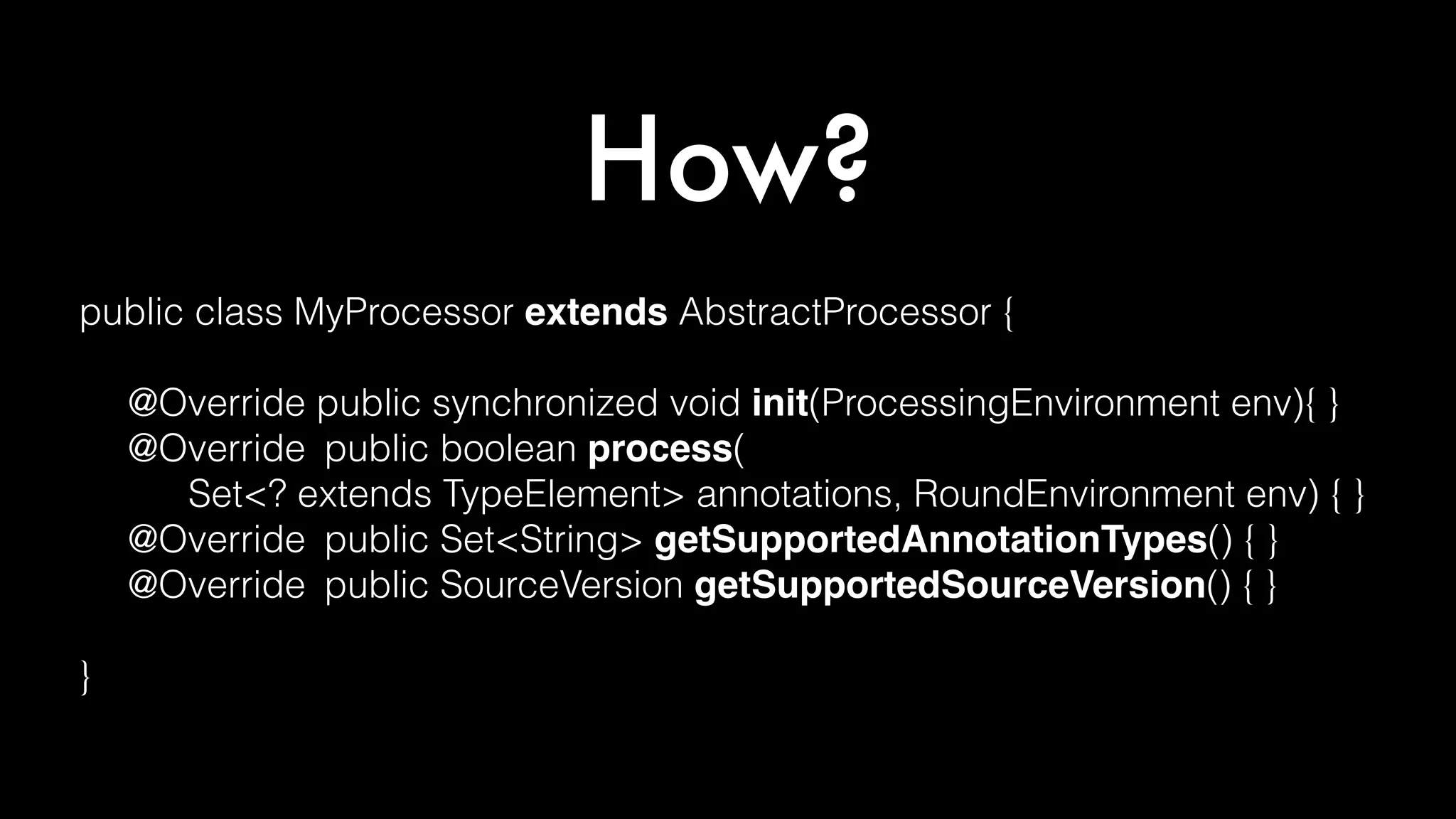 How?

public class MyProcessor extends AbstractProcessor {

@Override public synchronized void init(ProcessingEnvironment env){ }
@Override public boolean process(
Set<? extends TypeElement> annotations, RoundEnvironment env) { }
@Override public Set<String> getSupportedAnnotationTypes() { }
@Override public SourceVersion getSupportedSourceVersion() { }

}